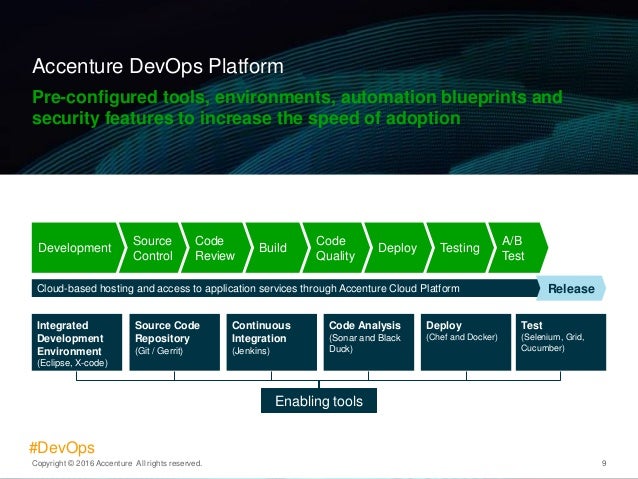 Accenture DevOps Platform

Pre-configured tools, environments, automation blueprints and security features to increase the speed of adoption

Development

Source Control

Code Review

Build

Code Quality

Deploy

Testing

A/B Test

Cloud-based hosting and access to application services through Accenture Cloud Platform

Release

Integrated Development Environment (Eclipse, X-code)

Source Code Repository (Git / Gerrit)

Continuous Integration (Jenkins)

Code Analysis (Sonar and Black Duck)

Deploy (Chef and Docker)

Test (Selenium, Grid, Cucumber)

Enabling tools

#DevOps

Copyright © 2016 Accenture All rights reserved.

9